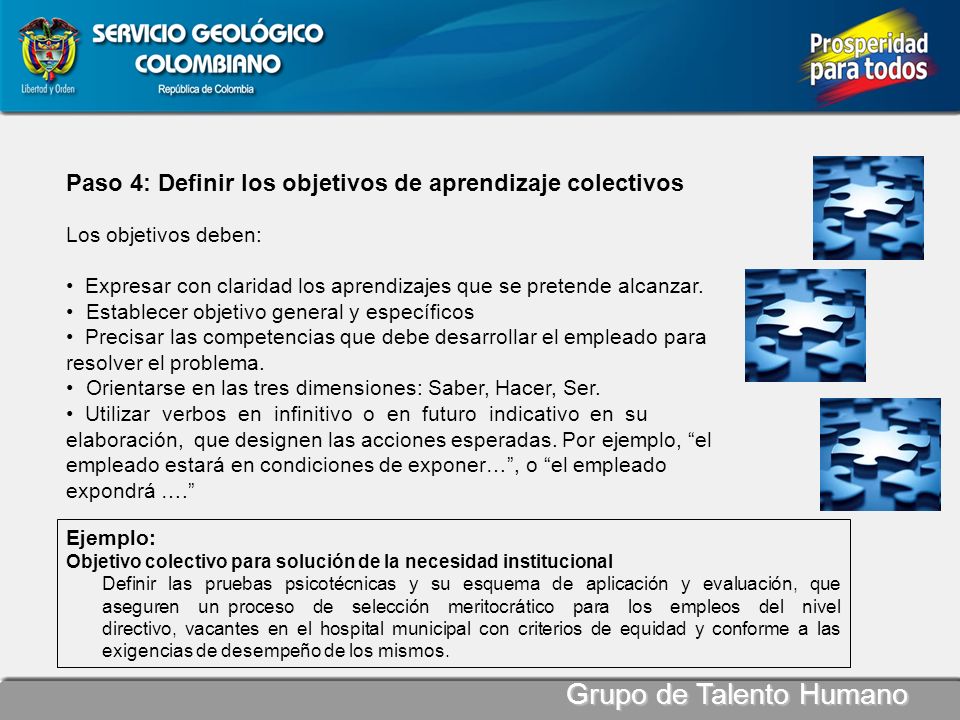 Libertad y Orden

SERVICIO GEOLÓGICO COLOMBIANO
República de Colombia

Prosperidad para todos

Paso 4: Definir los objetivos de aprendizaje colectivos

Los objetivos deben:

• Expresar con claridad los aprendizajes que se pretende alcanzar.
• Establecer objetivo general y específicos
• Precisar las competencias que debe desarrollar el empleado para resolver el problema.
• Orientarse en las tres dimensiones: Saber, Hacer, Ser.
• Utilizar verbos en infinitivo o en futuro indicativo en su elaboración, que designen las acciones esperadas. Por ejemplo, “el empleado estará en condiciones de exponer…”, o “el empleado expondrá ….”

Ejemplo:
Objetivo colectivo para solución de la necesidad institucional
Definir las pruebas psicotécnicas y su esquema de aplicación y evaluación, que aseguren un proceso de selección meritocrático para los empleos del nivel directivo, vacantes en el hospital municipal con criterios de equidad y conforme a las exigencias de desempeño de los mismos.

Grupo de Talento Humano